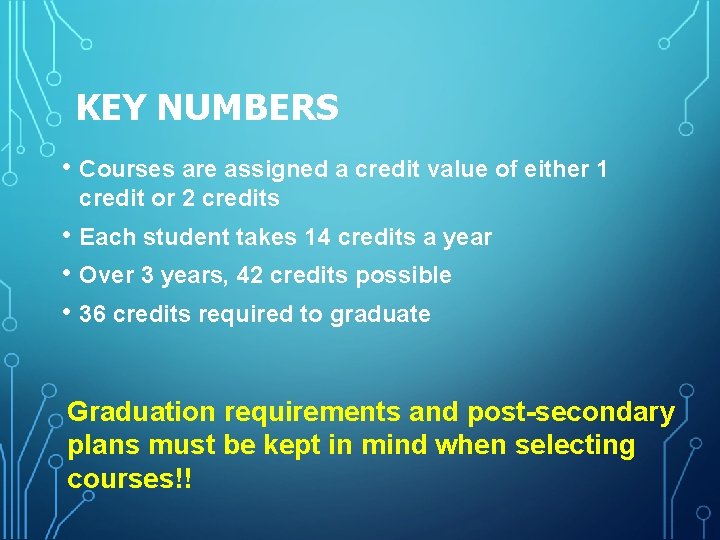 KEY NUMBERS

• Courses are assigned a credit value of either 1 credit or 2 credits

• Each student takes 14 credits a year

• Over 3 years, 42 credits possible

• 36 credits required to graduate

Graduation requirements and post-secondary plans must be kept in mind when selecting courses!!